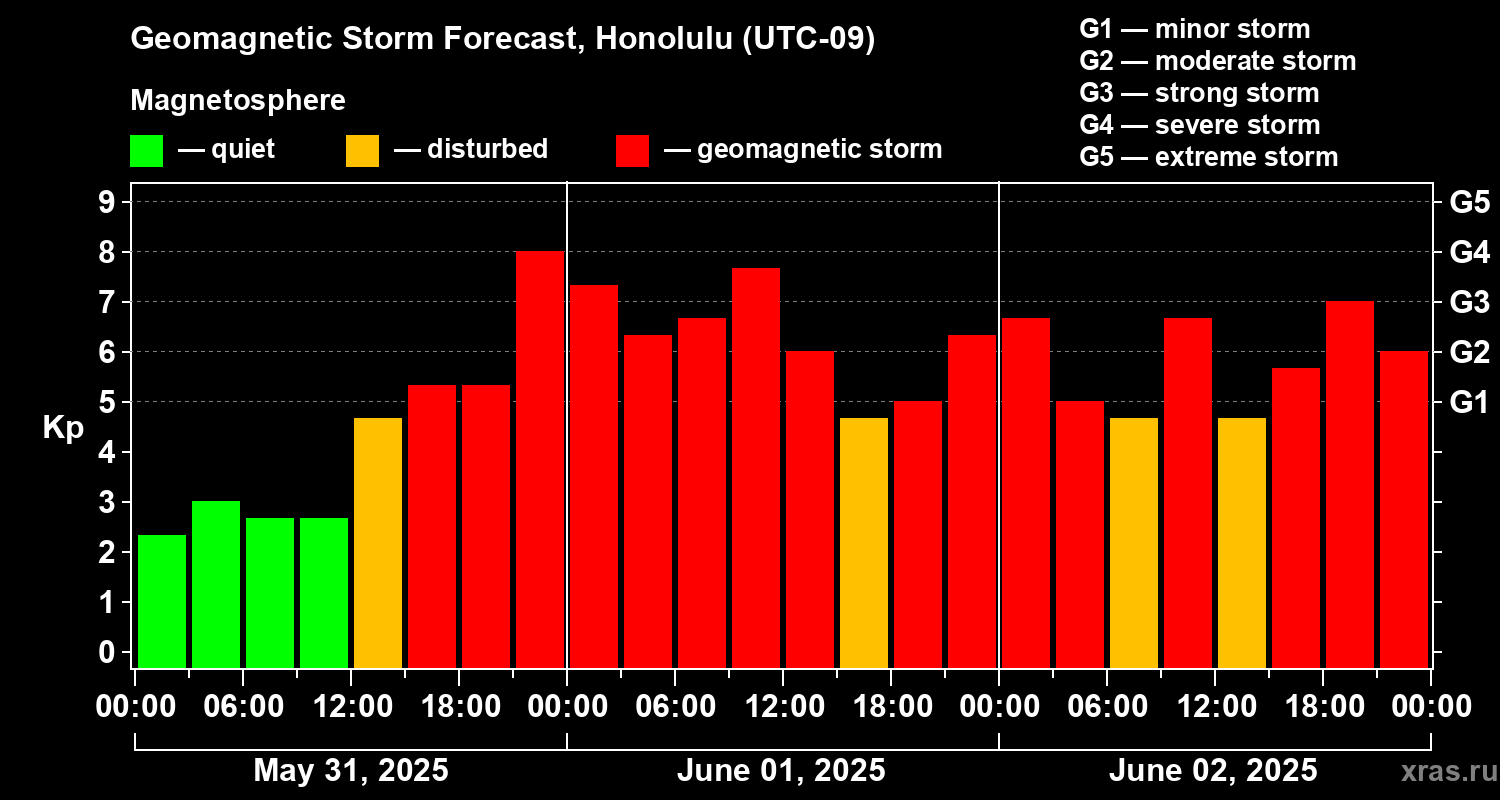 Geomagnetic Storm Forecast, Honolulu (UTC-09)

Magnetosphere
— quiet — disturbed — geomagnetic storm

G1 — minor storm
G2 — moderate storm
G3 — strong storm
G4 — severe storm
G5 — extreme storm

Kp
9
8
7
6
5
4
3
2
1
0

G5
G4
G3
G2
G1

00:00 06:00 12:00 18:00 00:00 06:00 12:00 18:00 00:00 06:00 12:00 18:00 00:00

May 31, 2025
June 01, 2025
June 02, 2025

xras.ru